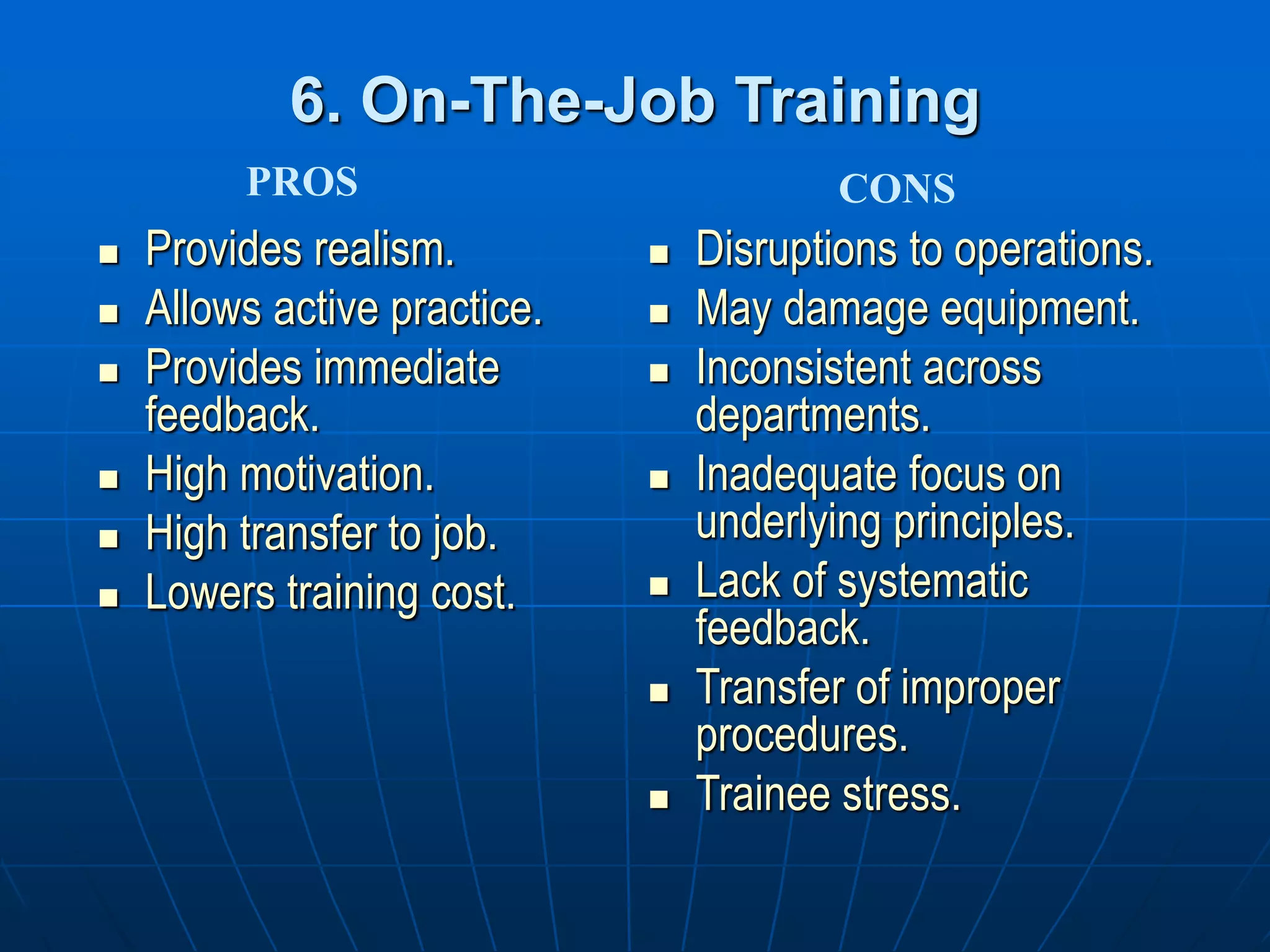 6. On-The-Job Training

PROS

- Provides realism.
- Allows active practice.
- Provides immediate feedback.
- High motivation.
- High transfer to job.
- Lowers training cost.

CONS

- Disruptions to operations.
- May damage equipment.
- Inconsistent across departments.
- Inadequate focus on underlying principles.
- Lack of systematic feedback.
- Transfer of improper procedures.
- Trainee stress.